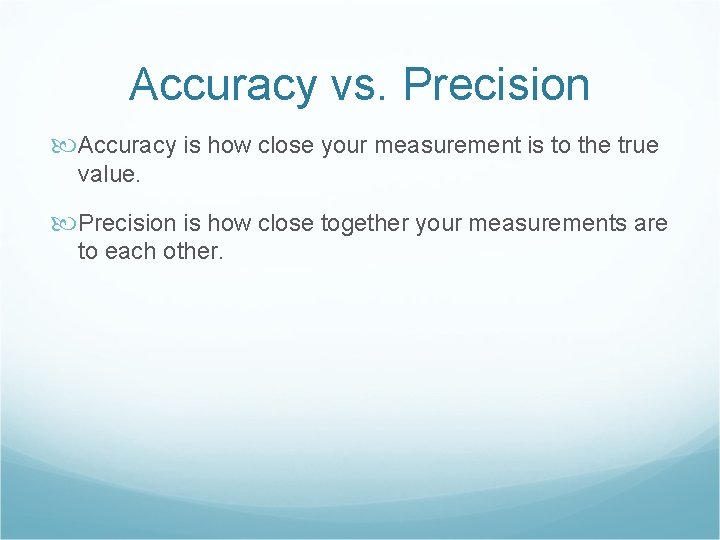 Accuracy vs. Precision

Accuracy is how close your measurement is to the true value.

Precision is how close together your measurements are to each other.